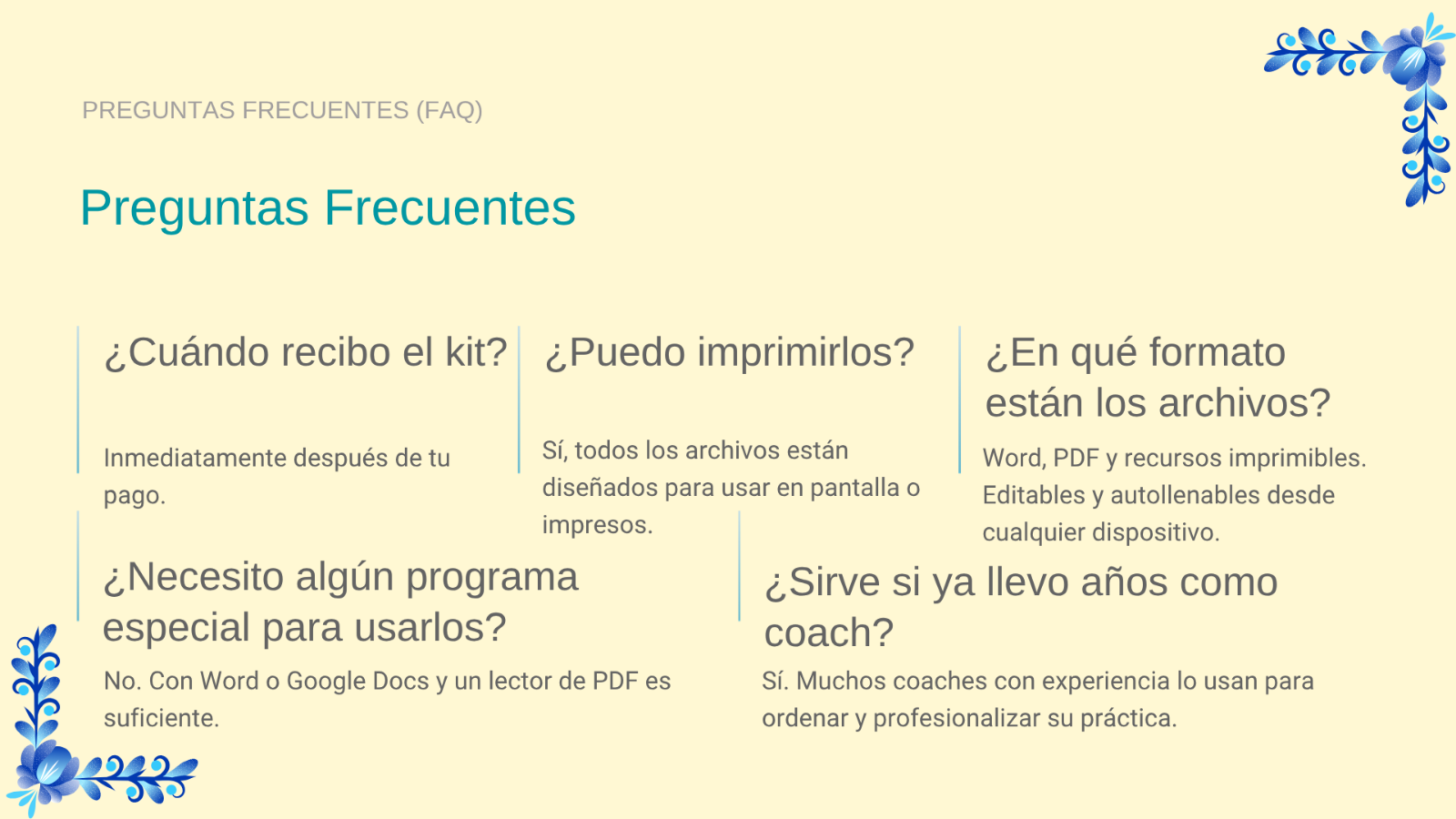 PREGUNTAS FRECUENTES (FAQ)

Preguntas Frecuentes

¿Cuándo recibo el kit?

Inmediatamente después de tu pago.

¿Puedo imprimirlos?

Sí, todos los archivos están diseñados para usar en pantalla o impresos.

¿En qué formato están los archivos?

Word, PDF y recursos imprimibles. Editables y autollenables desde cualquier dispositivo.

¿Necesito algún programa especial para usarlos?

No. Con Word o Google Docs y un lector de PDF es suficiente.

¿Sirve si ya llevo años como coach?

Sí. Muchos coaches con experiencia lo usan para ordenar y profesionalizar su práctica.